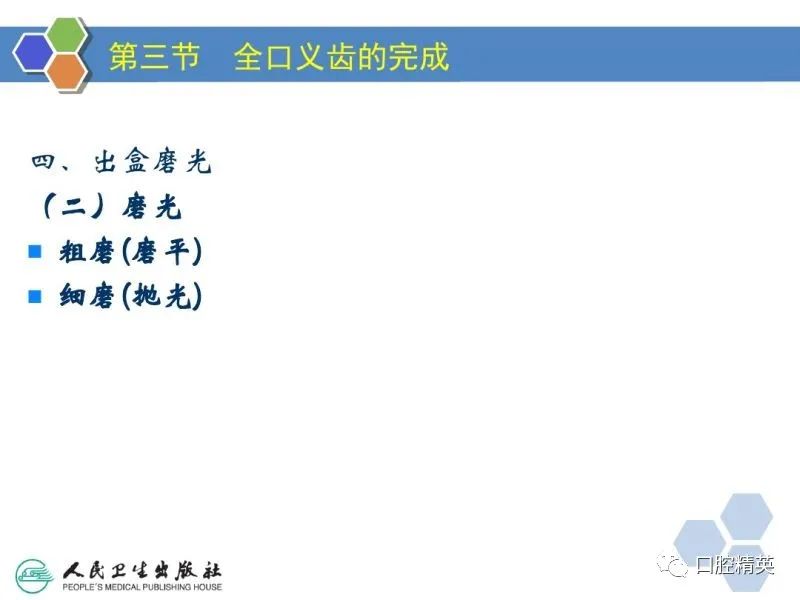 第三节 全口义齿的完成

四、出盒磨光

（二）磨光

■ 粗磨(磨平)

■ 细磨(抛光)

人民卫生出版社
PEOPLE'S MEDICAL PUBLISHING HOUSE

口腔精英